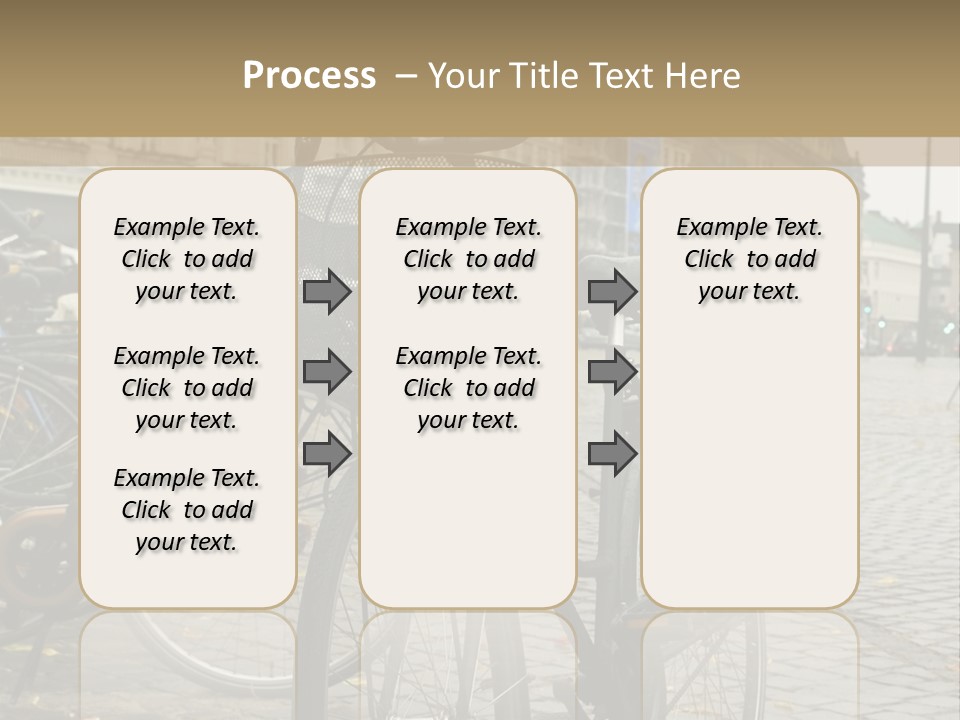 Process – Your Title Text Here

Example Text. Click to add your text.

Example Text. Click to add your text.

Example Text. Click to add your text.

Example Text. Click to add your text.

Example Text. Click to add your text.

Example Text. Click to add your text.